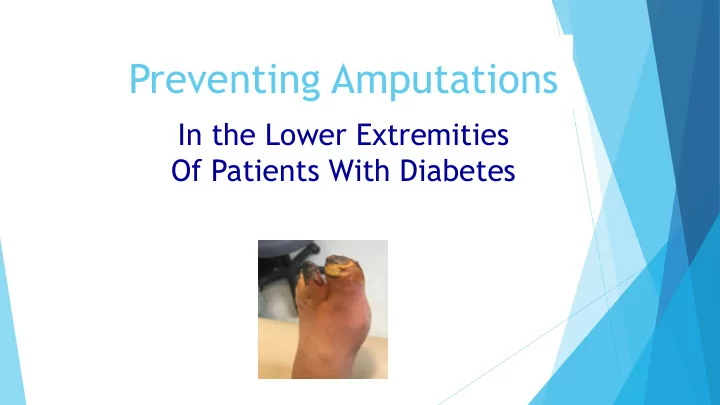 Preventing Amputations

In the Lower Extremities
Of Patients With Diabetes